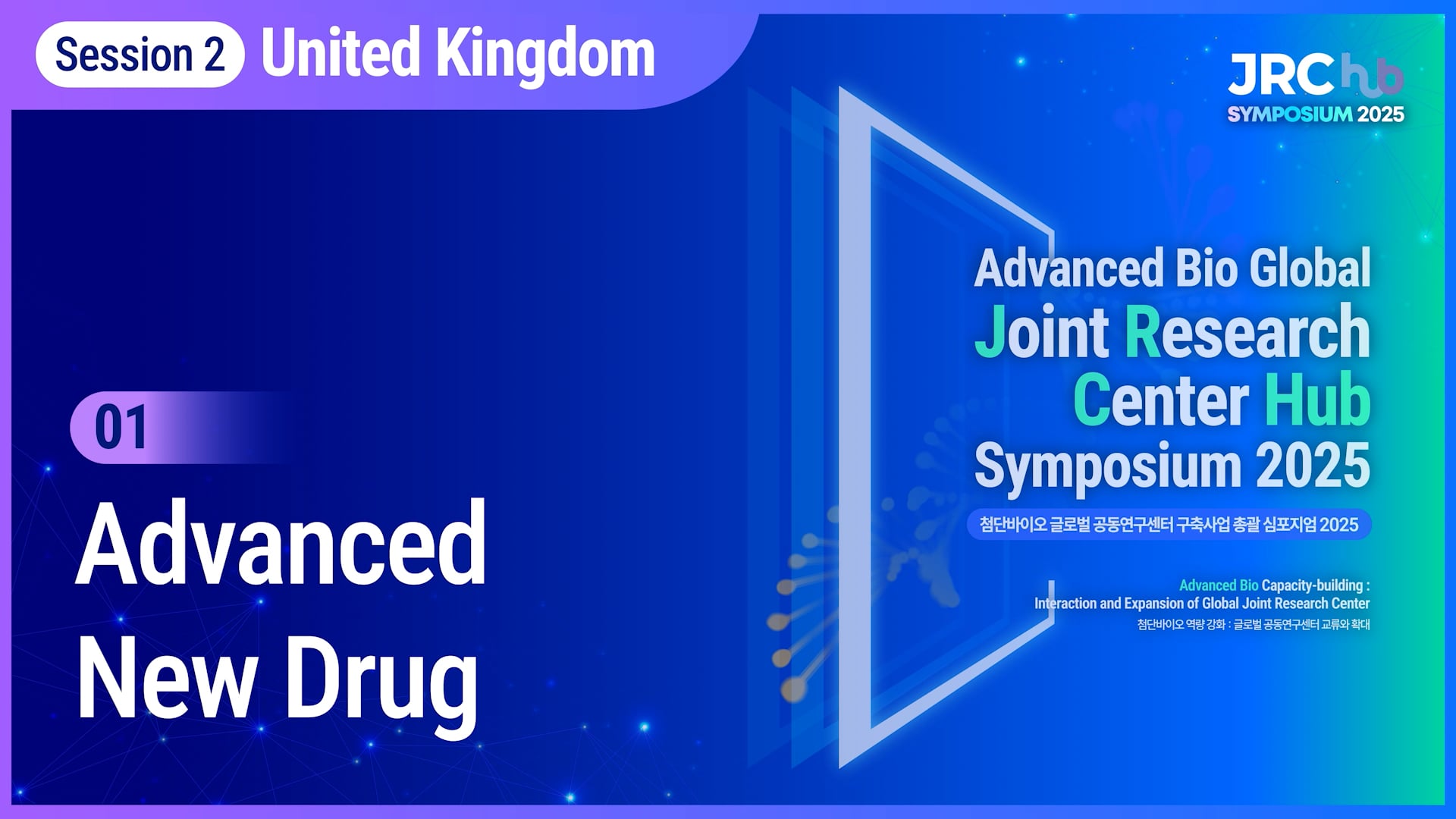 Session 2 United Kingdom

JRC hub
SYMPOSIUM 2025

01

Advanced New Drug

Advanced Bio Global Joint Research Center Hub Symposium 2025

첨단바이오 글로벌 공동연구센터 구축사업 총괄 심포지엄 2025

Advanced Bio Capacity-building : Interaction and Expansion of Global Joint Research Center

첨단바이오 역량 강화 : 글로벌 공동연구센터 교류와 확대